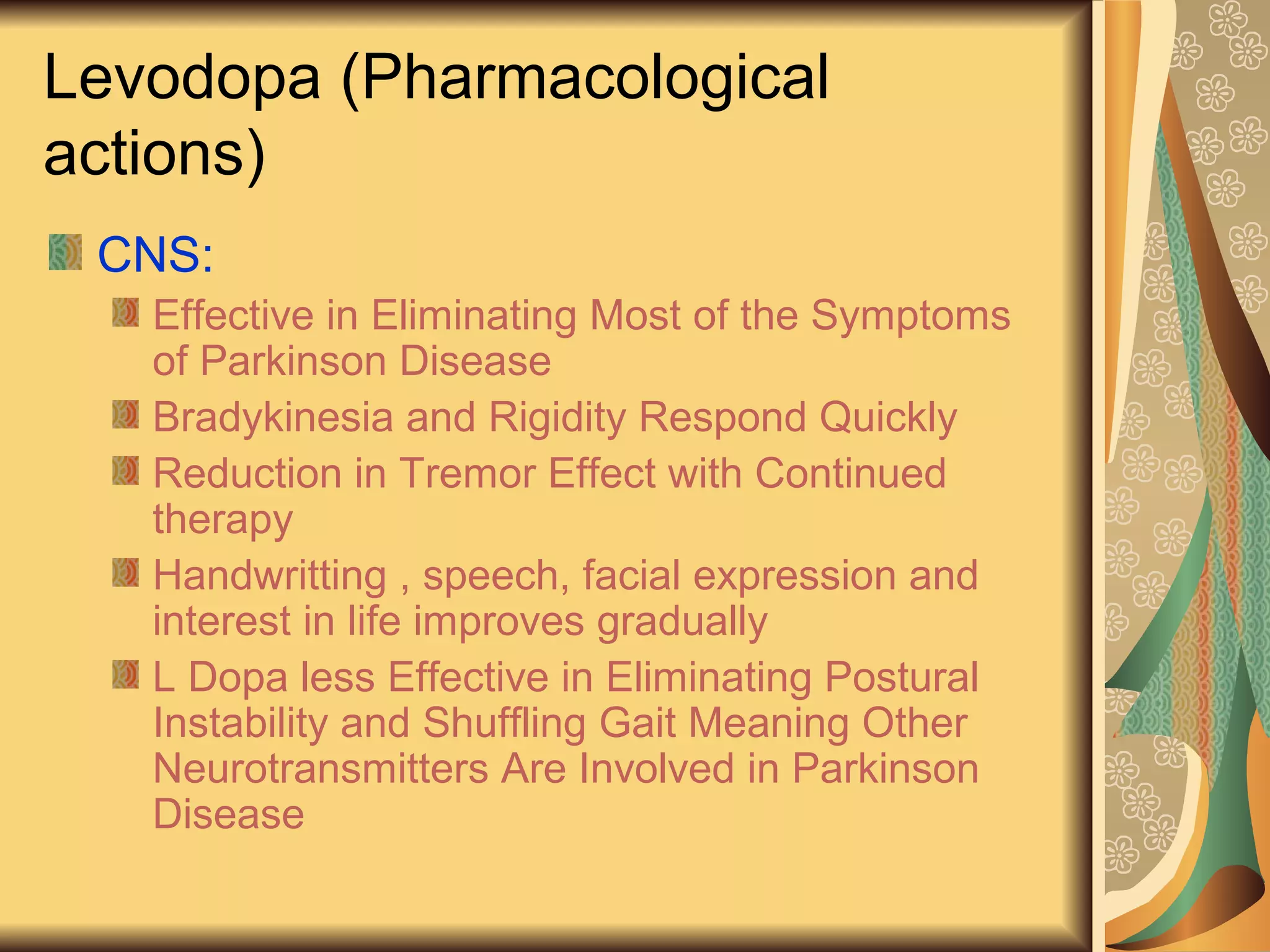 Levodopa (Pharmacological actions)

CNS:

Effective in Eliminating Most of the Symptoms of Parkinson Disease

Bradykinesia and Rigidity Respond Quickly

Reduction in Tremor Effect with Continued therapy

Handwritting , speech, facial expression and interest in life improves gradually

L Dopa less Effective in Eliminating Postural Instability and Shuffling Gait Meaning Other Neurotransmitters Are Involved in Parkinson Disease